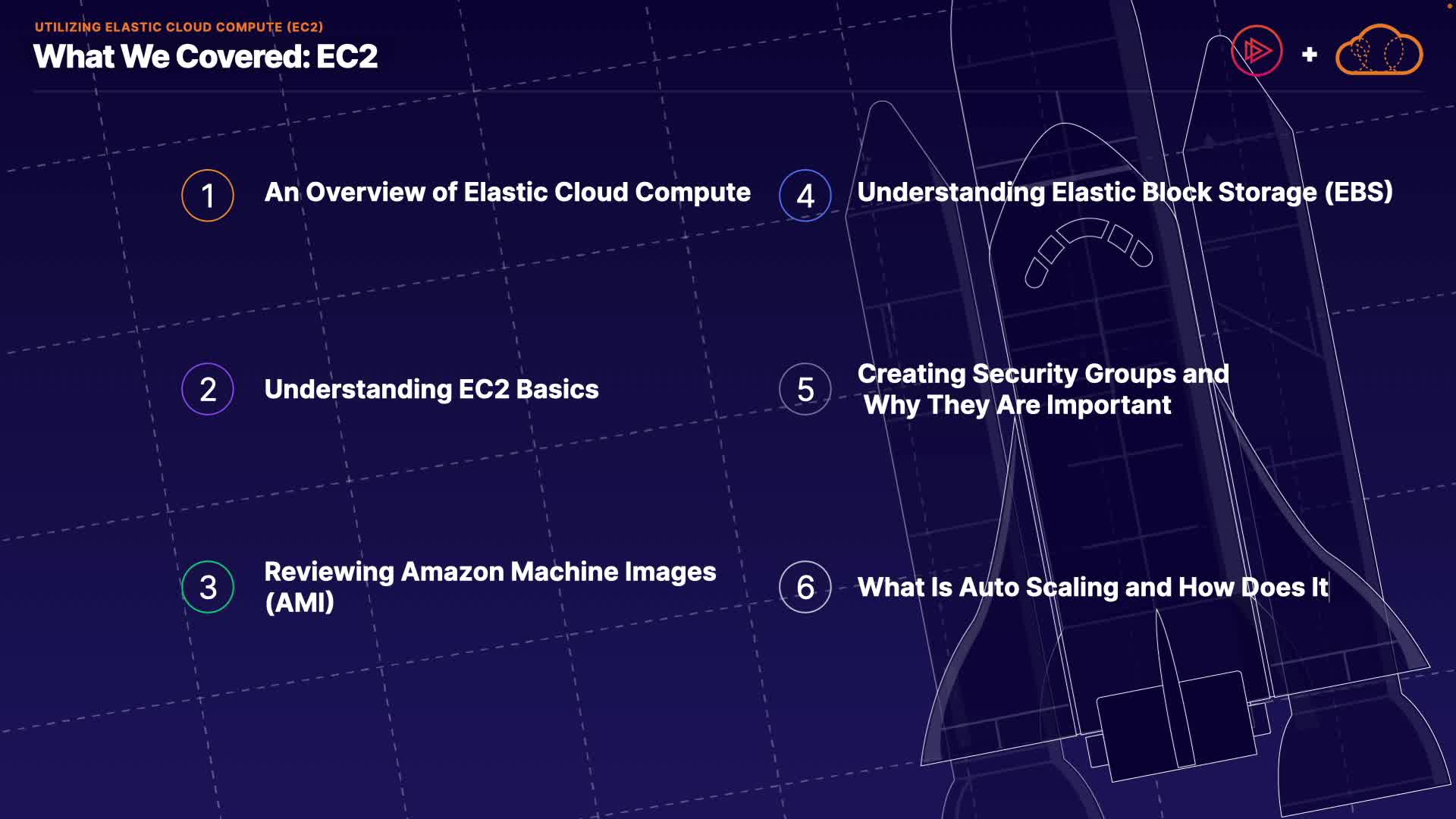 UTILIZING ELASTIC CLOUD COMPUTE (EC2)
What We Covered: EC2

+

1 An Overview of Elastic Cloud Compute

2 Understanding EC2 Basics

3 Reviewing Amazon Machine Images (AMI)

4 Understanding Elastic Block Storage (EBS)

5 Creating Security Groups and Why They Are Important

6 What Is Auto Scaling and How Does It